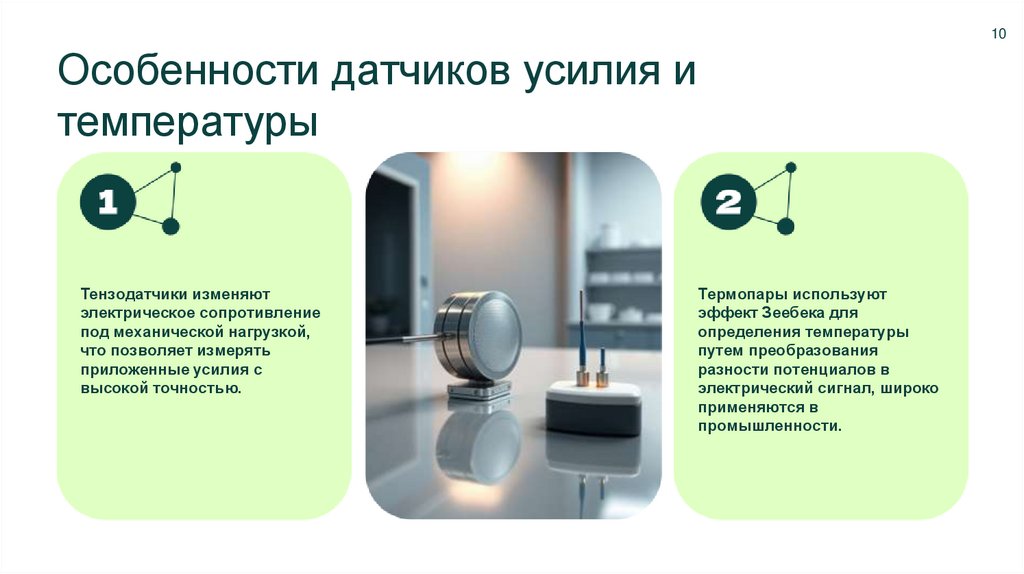 10

Особенности датчиков усилия и температуры

1

Тензодатчики изменяют электрическое сопротивление под механической нагрузкой, что позволяет измерять приложенные усилия с высокой точностью.

2

Термопары используют эффект Зеебека для определения температуры путем преобразования разности потенциалов в электрический сигнал, широко применяются в промышленности.